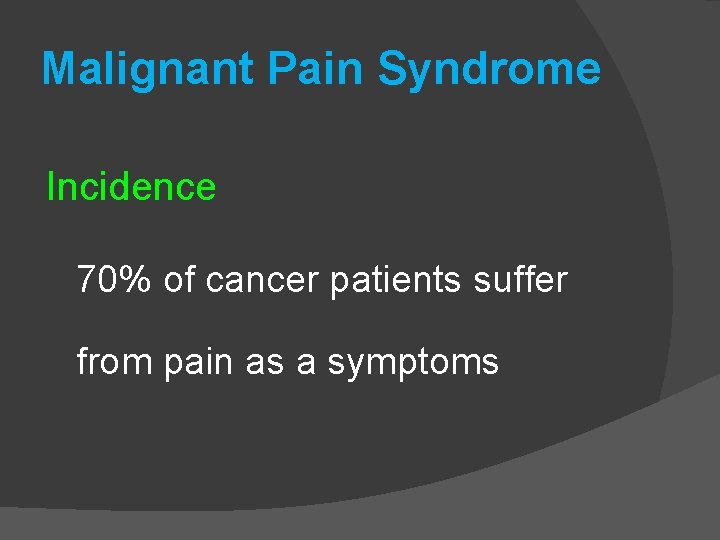 Malignant Pain Syndrome

Incidence

70% of cancer patients suffer from pain as a symptoms